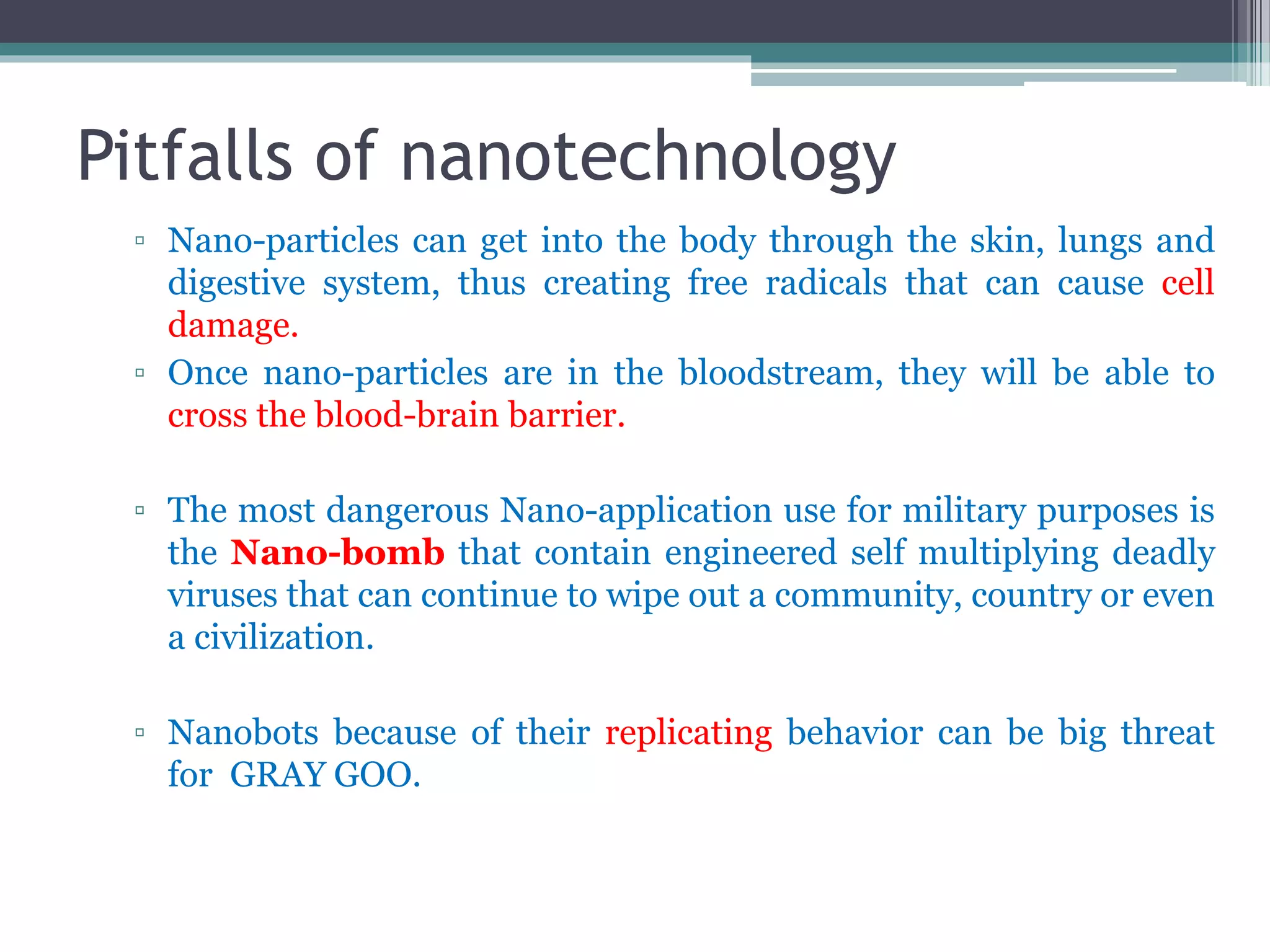 Pitfalls of nanotechnology

▫ Nano-particles can get into the body through the skin, lungs and digestive system, thus creating free radicals that can cause cell damage.

▫ Once nano-particles are in the bloodstream, they will be able to cross the blood-brain barrier.

▫ The most dangerous Nano-application use for military purposes is the Nano-bomb that contain engineered self multiplying deadly viruses that can continue to wipe out a community, country or even a civilization.

▫ Nanobots because of their replicating behavior can be big threat for GRAY GOO.